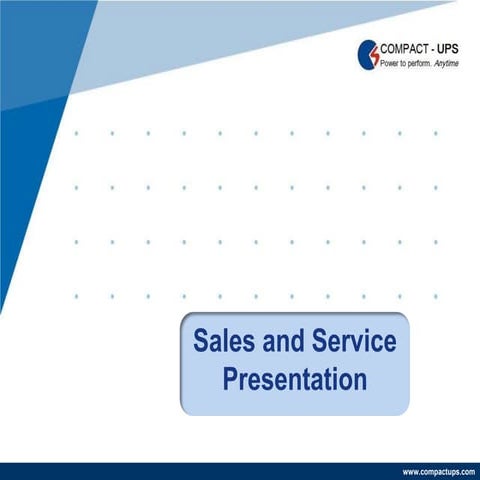 COMPACT - UPS
Power to perform. Anytime

Sales and Service Presentation

www.compactups.com